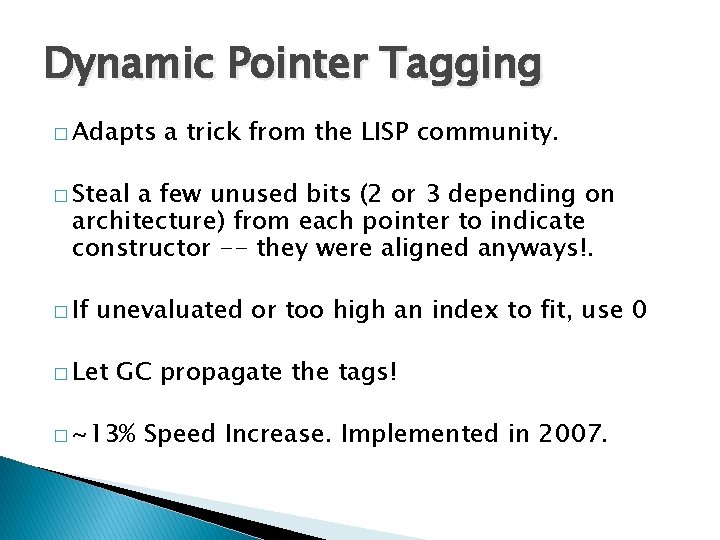 Dynamic Pointer Tagging

□ Adapts a trick from the LISP community.

□ Steal a few unused bits (2 or 3 depending on architecture) from each pointer to indicate constructor -- they were aligned anyways!.

□ If unevaluated or too high an index to fit, use 0

□ Let GC propagate the tags!

□ ~13% Speed Increase. Implemented in 2007.